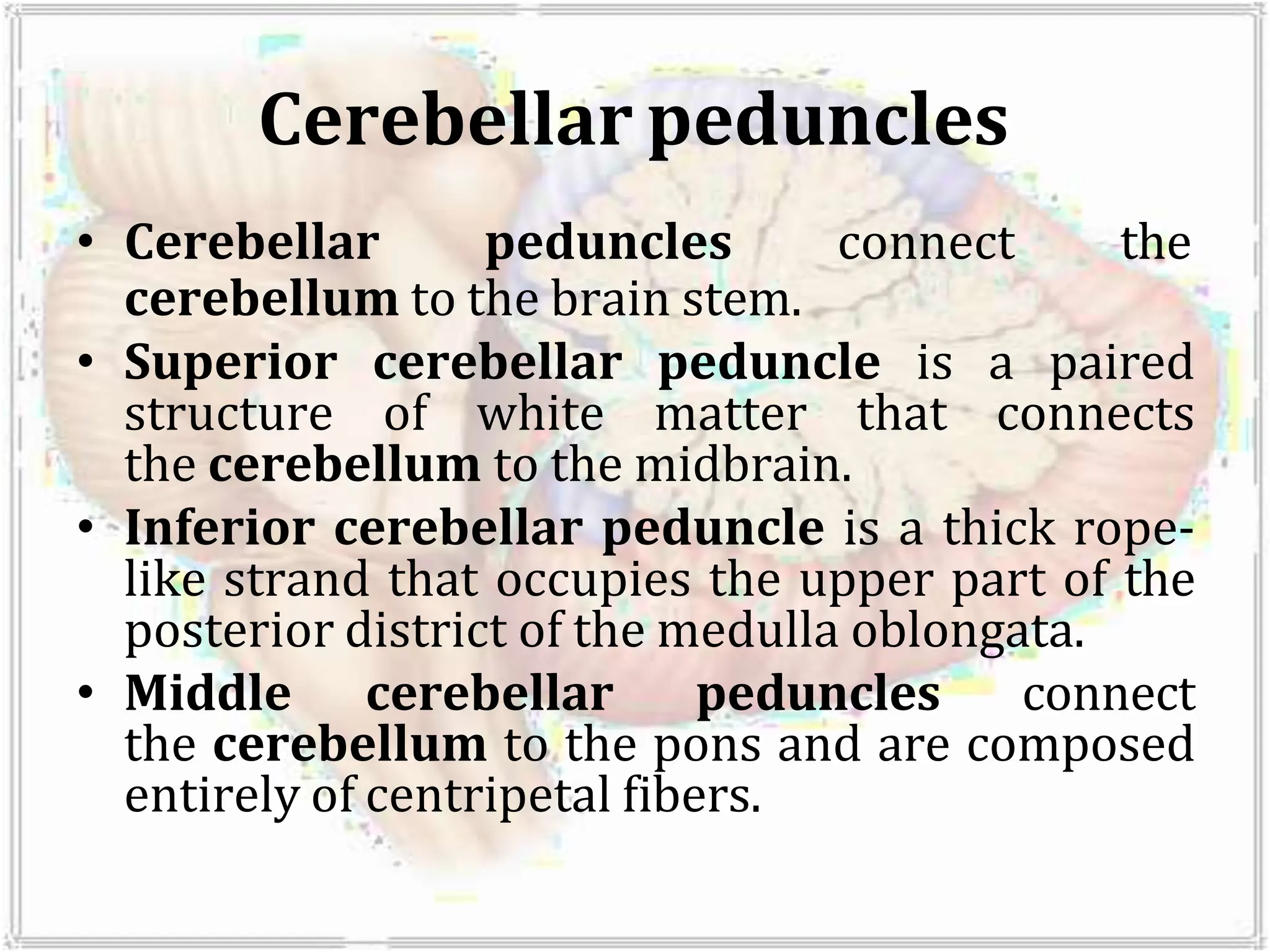 Cerebellar peduncles

• Cerebellar peduncles connect the cerebellum to the brain stem.
• Superior cerebellar peduncle is a paired structure of white matter that connects the cerebellum to the midbrain.
• Inferior cerebellar peduncle is a thick rope-like strand that occupies the upper part of the posterior district of the medulla oblongata.
• Middle cerebellar peduncles connect the cerebellum to the pons and are composed entirely of centripetal fibers.